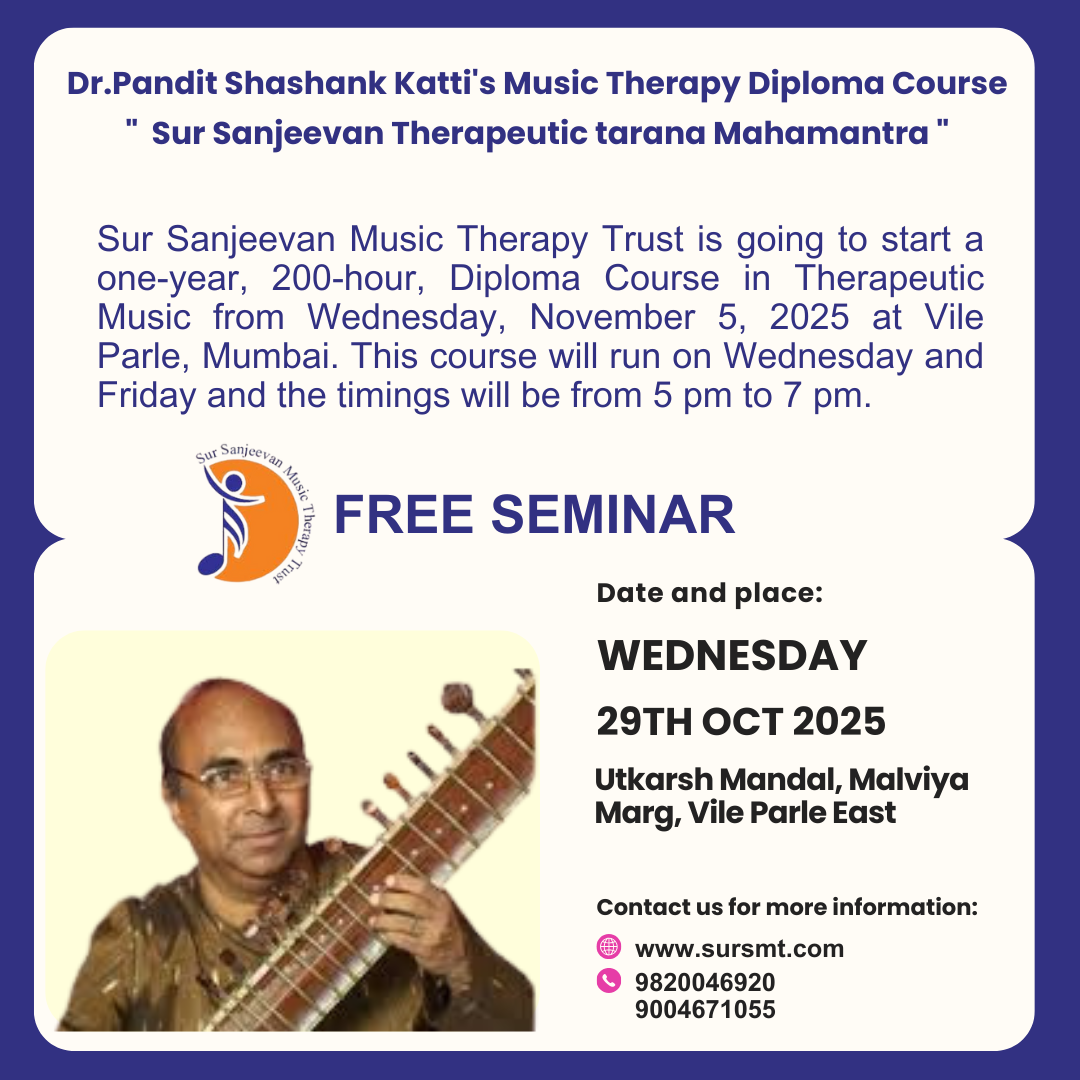 Dr.Pandit Shashank Katti's Music Therapy Diploma Course
" Sur Sanjeevan Therapeutic tarana Mahamantra "

Sur Sanjeevan Music Therapy Trust is going to start a one-year, 200-hour, Diploma Course in Therapeutic Music from Wednesday, November 5, 2025 at Vile Parle, Mumbai. This course will run on Wednesday and Friday and the timings will be from 5 pm to 7 pm.

Sur Sanjeevan Music Therapy Trust

FREE SEMINAR

Date and place:

WEDNESDAY

29TH OCT 2025

Utkarsh Mandal, Malviya Marg, Vile Parle East

Contact us for more information:

www.sursmt.com

9820046920
9004671055